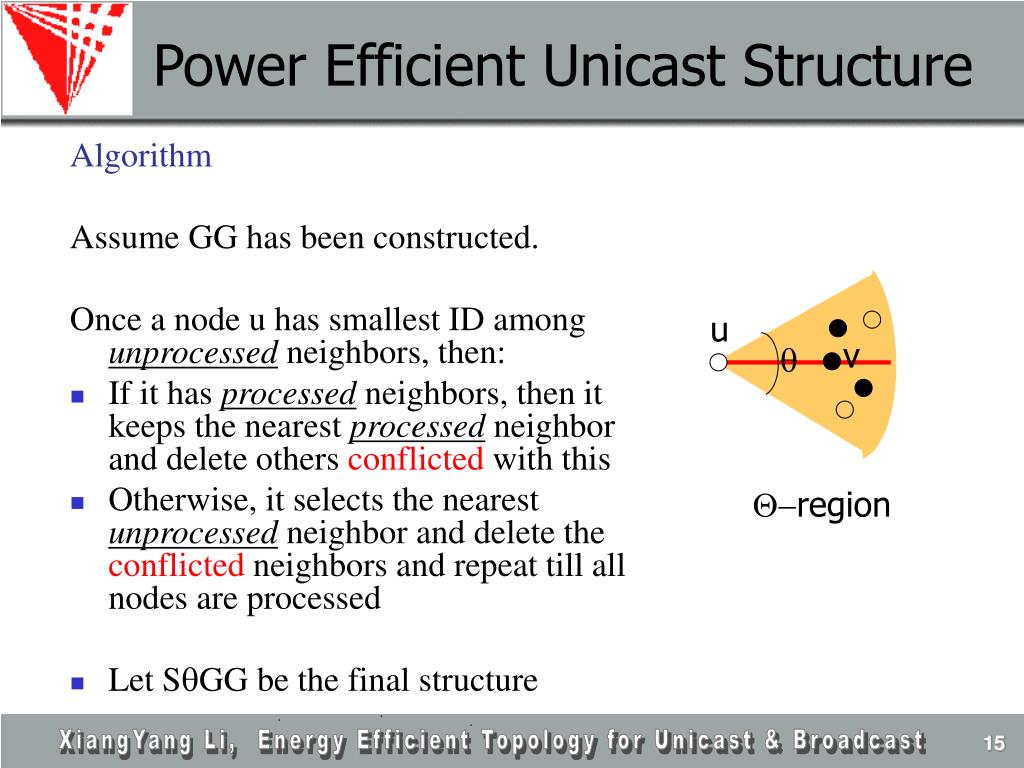 Power Efficient Unicast Structure

Algorithm

Assume GG has been constructed.

Once a node u has smallest ID among unprocessed neighbors, then:

- If it has processed neighbors, then it keeps the nearest processed neighbor and delete others conflicted with this
- Otherwise, it selects the nearest unprocessed neighbor and delete the conflicted neighbors and repeat till all nodes are processed

- Let SθGG be the final structure

u

θ

v

Θ–region

XiangYang Li, Energy Efficient Topology for Unicast & Broadcast

15